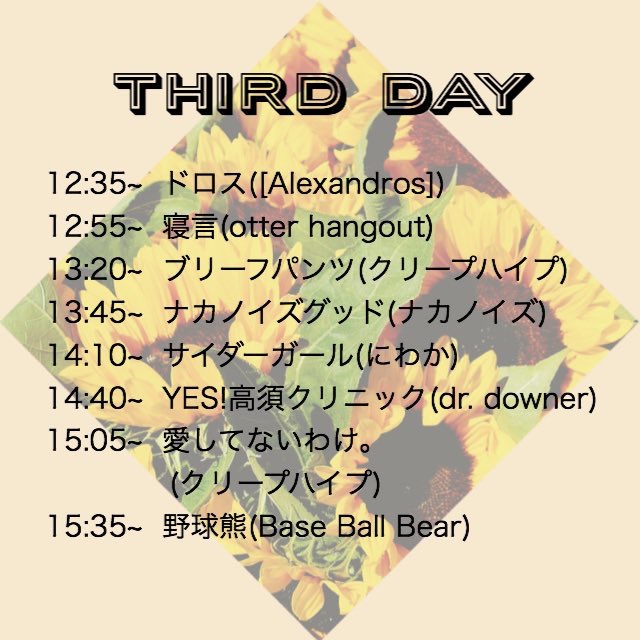 THIRD DAY

12:35~ ドロス([Alexandros])
12:55~ 寝言(otter hangout)
13:20~ ブリーフパンツ(クリープハイプ)
13:45~ ナカノイズグッド(ナカノイズ)
14:10~ サイダーガール(にわか)
14:40~ YES!高須クリニック(dr. downer)
15:05~ 愛してないわけ。
(クリープハイプ)
15:35~ 野球熊(Base Ball Bear)